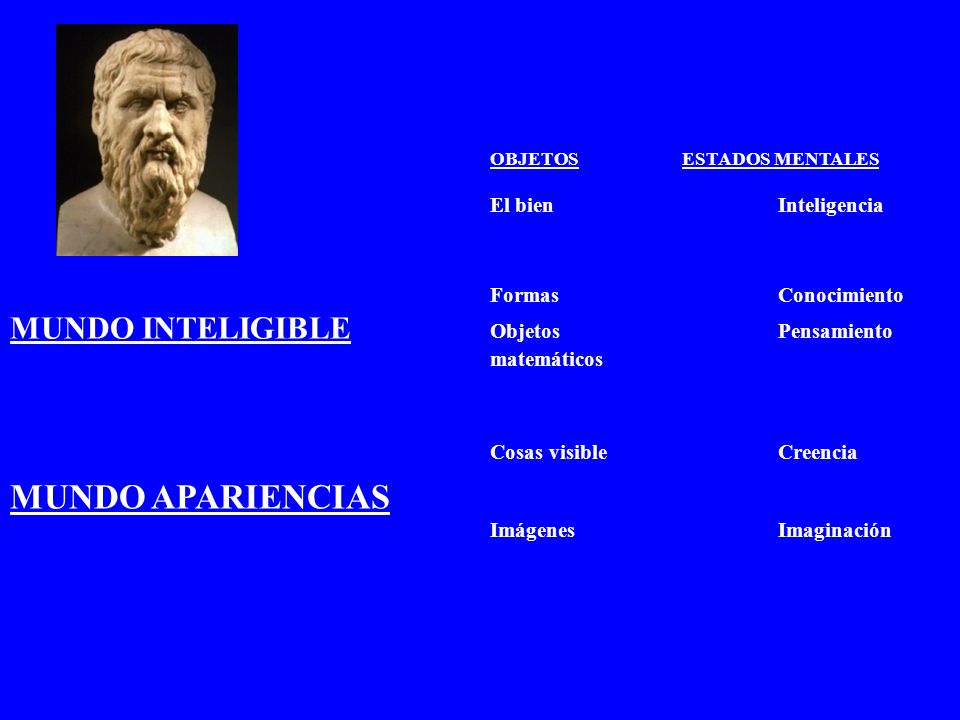 | | OBJETOS | ESTADOS MENTALES |
|---|---|---|
| | El bien | Inteligencia |
| | Formas | Conocimiento |
| MUNDO INTELIGIBLE | Objetos matemáticos | Pensamiento |
| | Cosas visible | Creencia |
| MUNDO APARIENCIAS | | |
| | Imágenes | Imaginación |